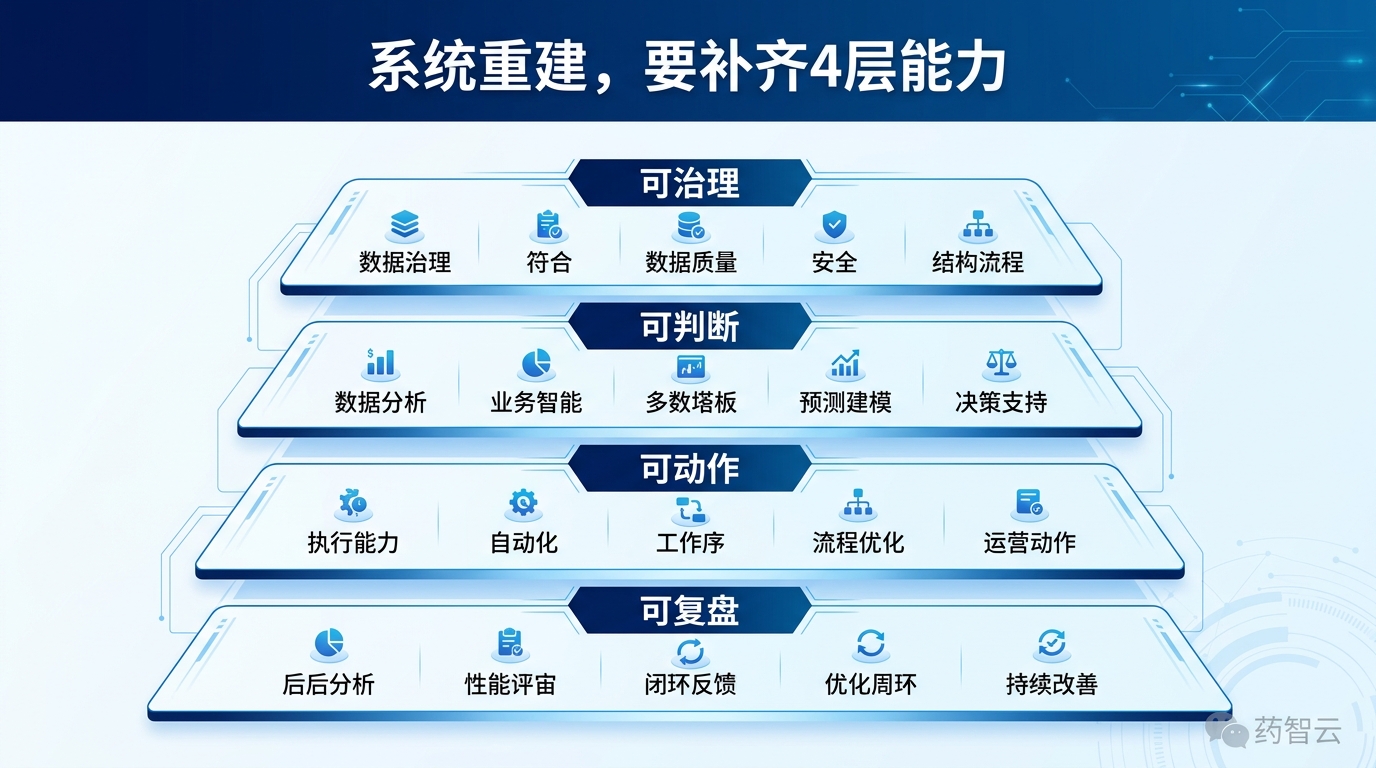 系统重建，要补齐4层能力

可治理

数据治理 符合 数据质量 安全 结构流程

可判断

数据分析 业务智能 多数塔板 预测建模 决策支持

可动作

执行能力 自动化 工作序 流程优化 运营动作

可复盘

后后分析 性能评宙 闭环反馈 优化周环 持续改善

药智云